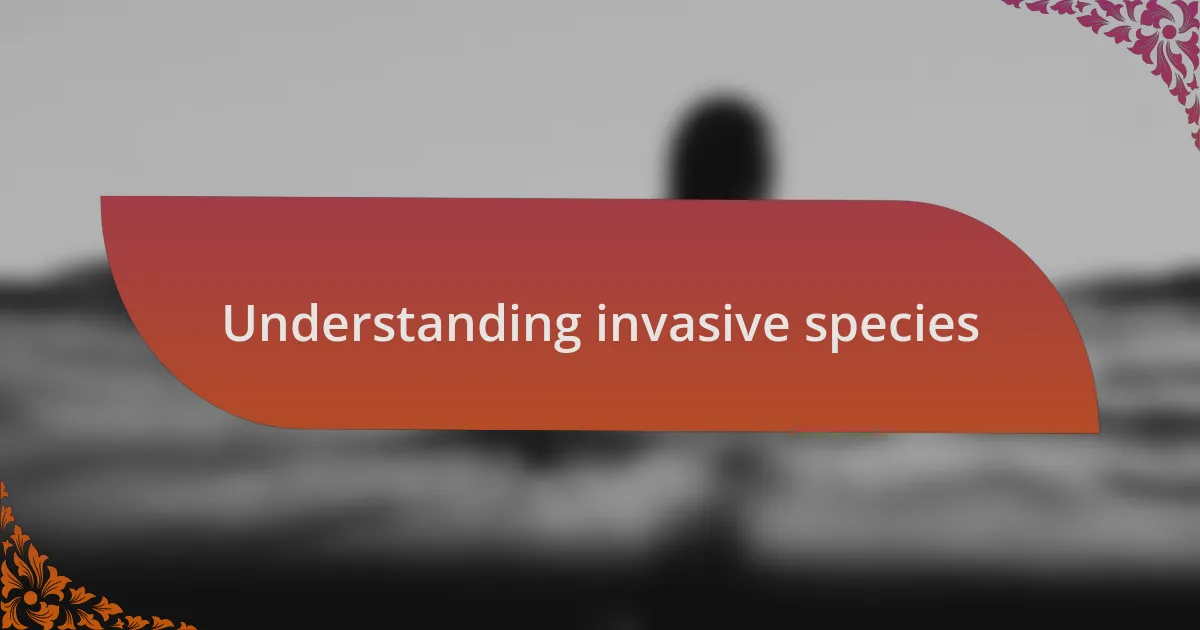 Understanding invasive species